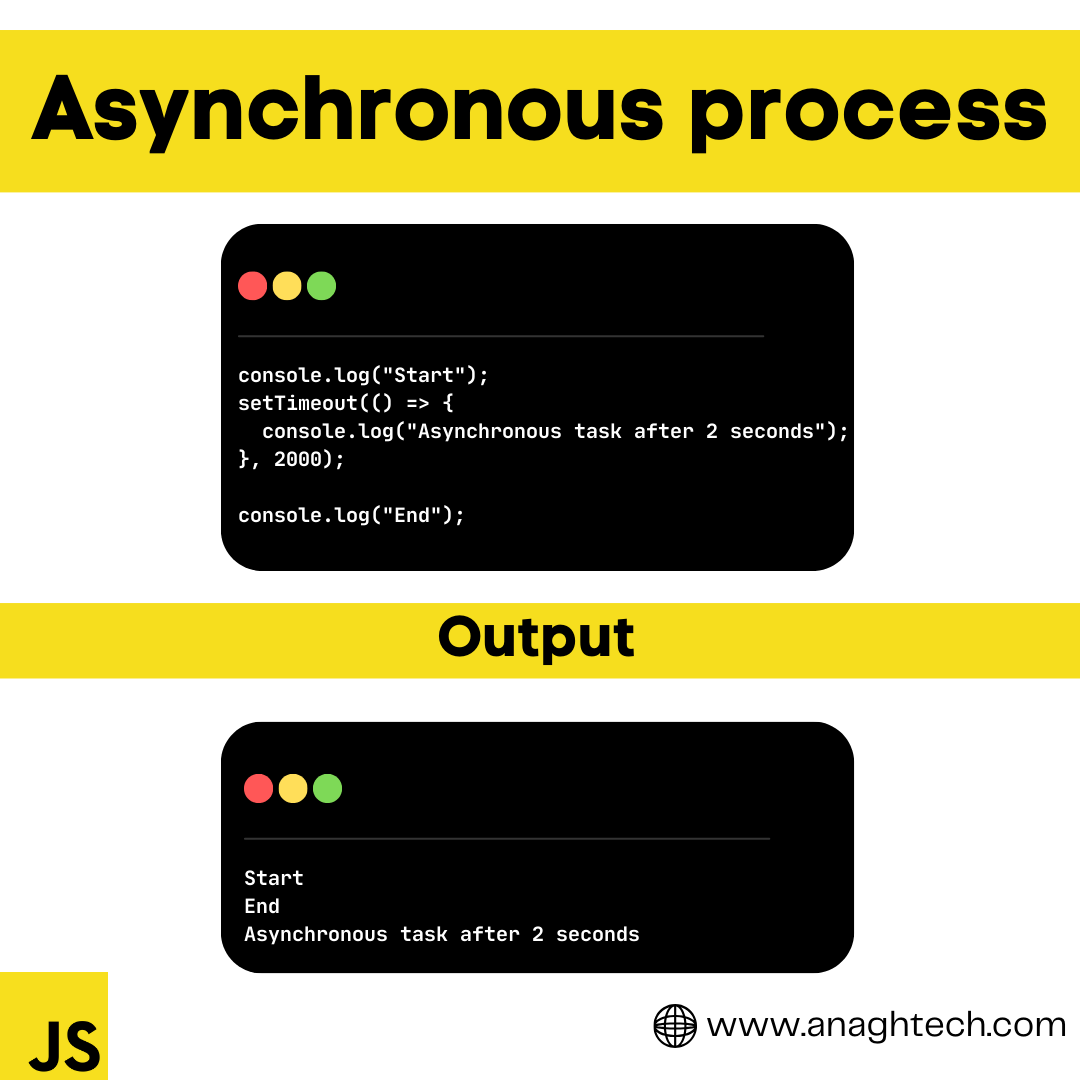 Asynchronous process

console.log("Start");
setTimeout(() => {
  console.log("Asynchronous task after 2 seconds");
}, 2000);

console.log("End");

Output

Start
End
Asynchronous task after 2 seconds

JS

www.anaghtech.com